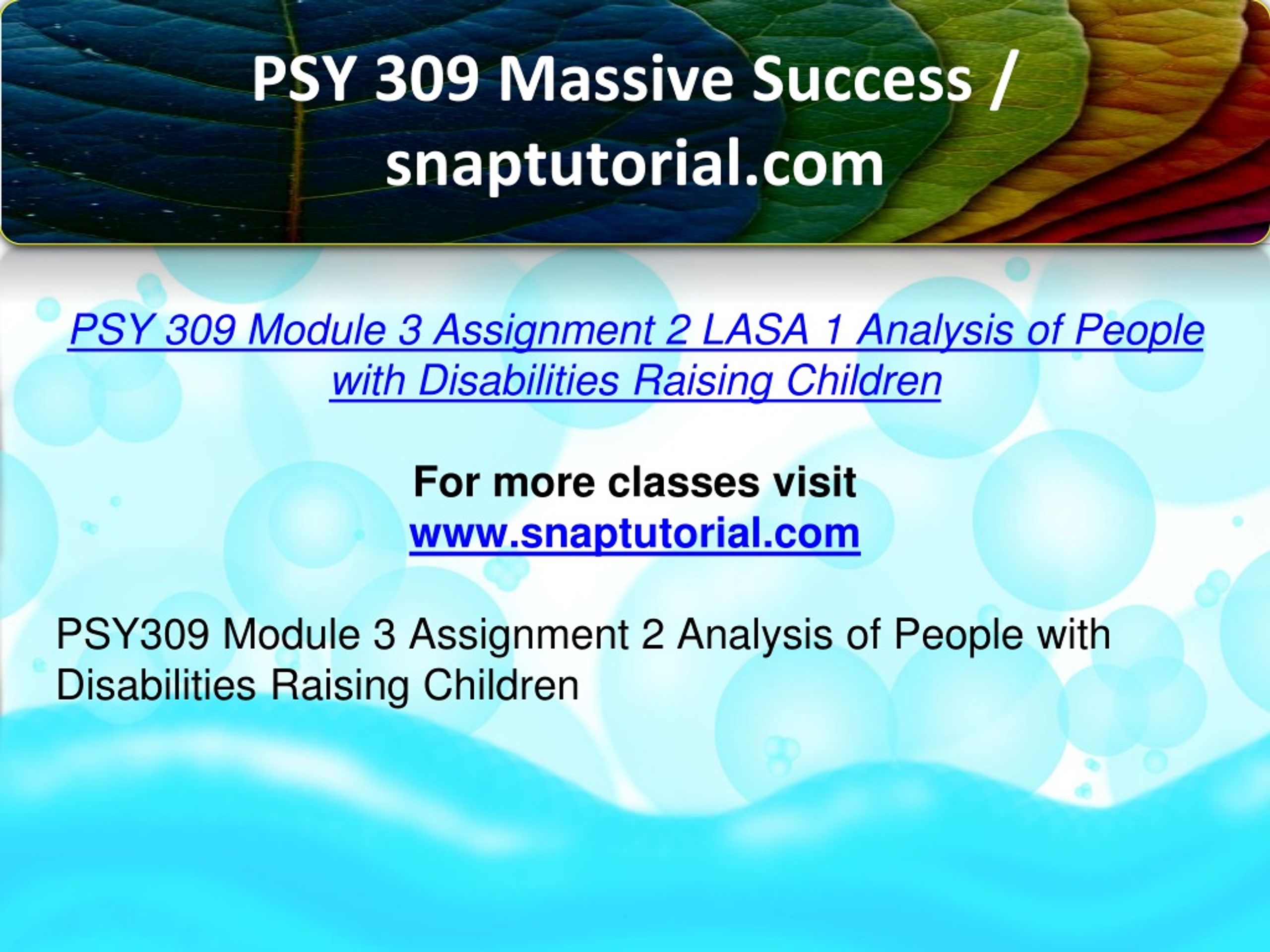 PSY 309 Massive Success / snaptutorial.com

PSY 309 Module 3 Assignment 2 LASA 1 Analysis of People with Disabilities Raising Children

For more classes visit
www.snaptutorial.com

PSY309 Module 3 Assignment 2 Analysis of People with Disabilities Raising Children